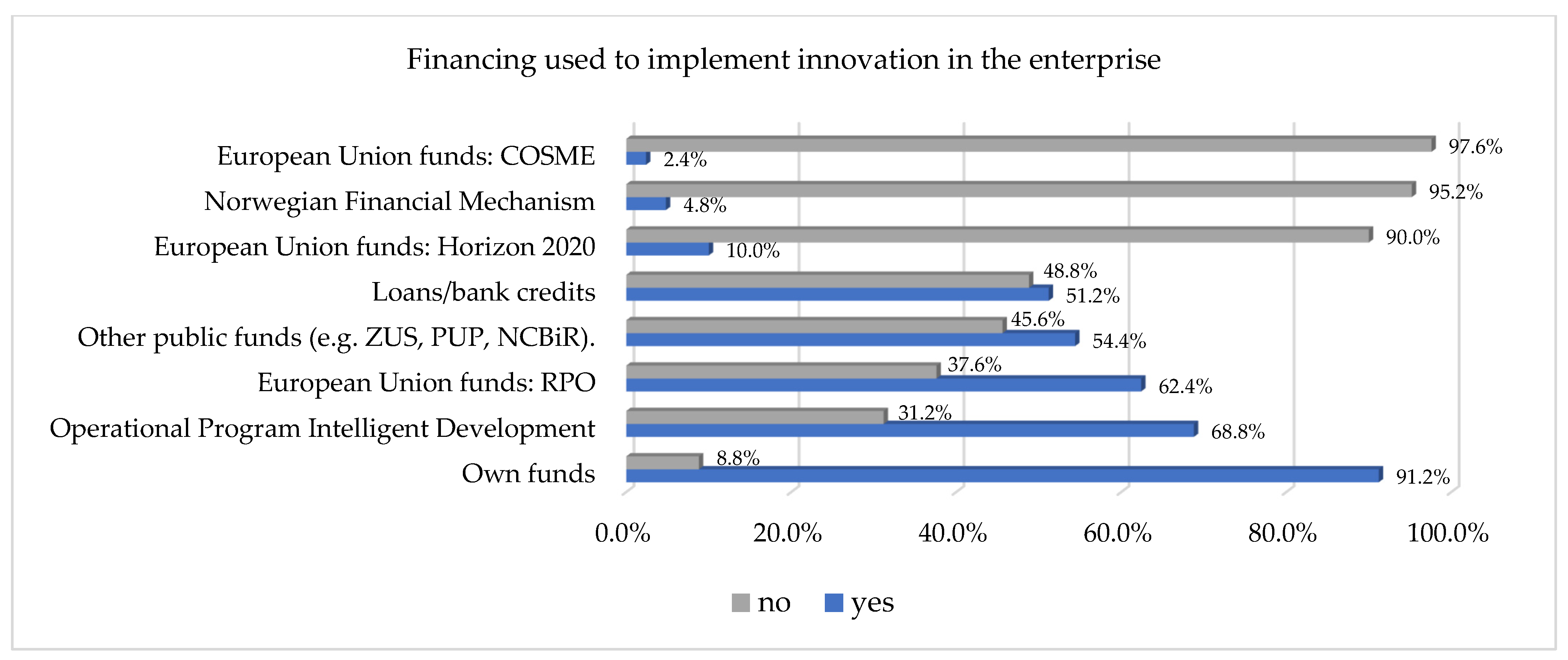 Financing used to implement innovation in the enterprise

European Union funds: COSME
97.6%
2.4%

Norwegian Financial Mechanism
95.2%
4.8%

European Union funds: Horizon 2020
90.0%
10.0%

Loans/bank credits
48.8%
51.2%

Other public funds (e.g. ZUS, PUP, NCBiR).
45.6%
54.4%

European Union funds: RPO
37.6%
62.4%

Operational Program Intelligent Development
31.2%
68.8%

Own funds
8.8%
91.2%

0.0% 20.0% 40.0% 60.0% 80.0% 100.0%

no yes